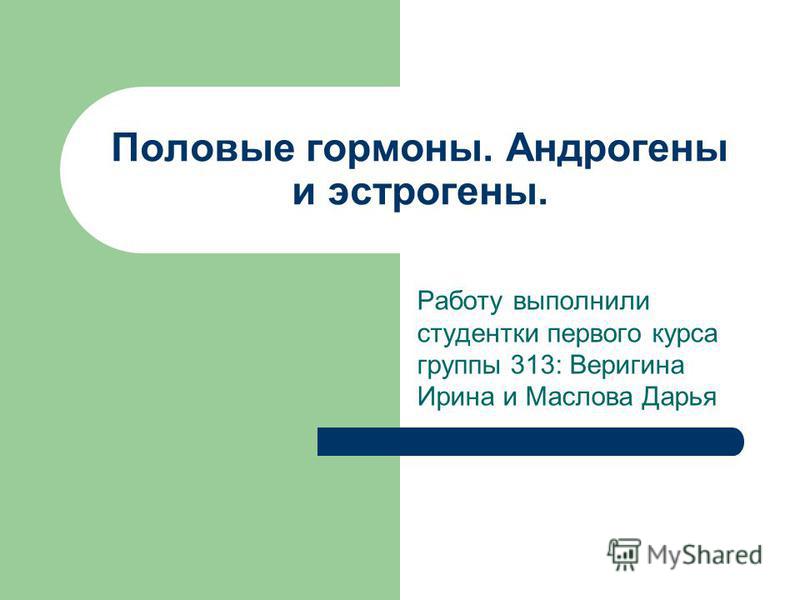 Половые гормоны. Андрогены и эстрогены.

Работу выполнили студентки первого курса группы 313: Веригина Ирина и Маслова Дарья

MyShared